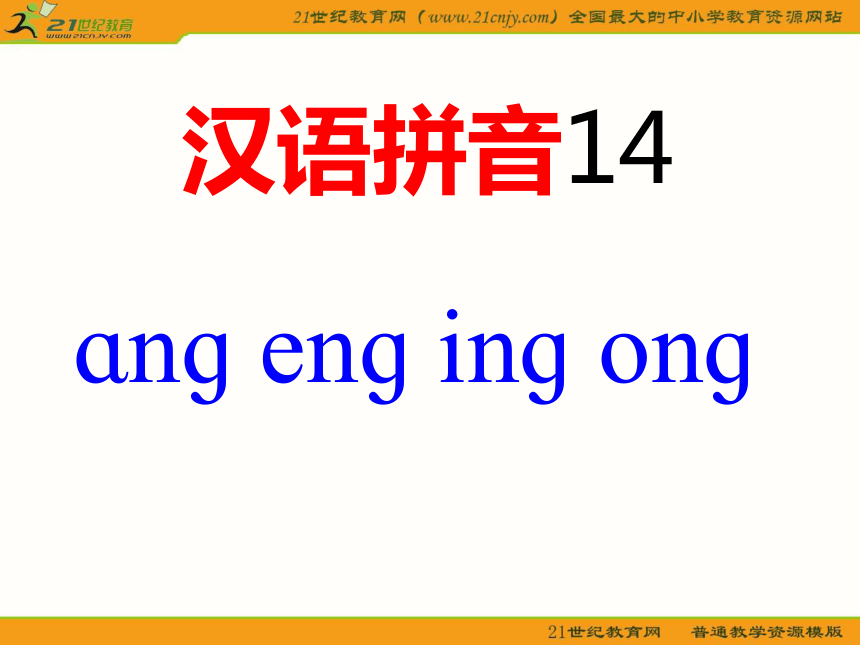 21世纪教育
www.21cnjy.com

21世纪教育网（www.21cnjy.com）全国最大的中小学教育资源网站

汉语拼音14

ɑng eng ing ong

21世纪教育网 普通教学资源模版